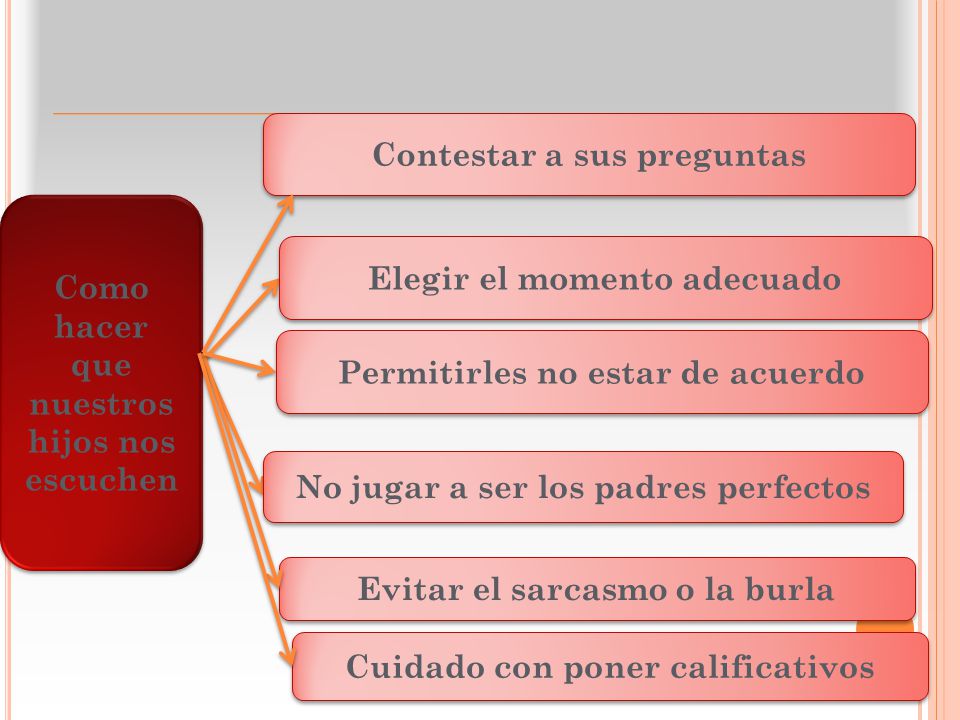 Como hacer que nuestros hijos nos escuchen

Contestar a sus preguntas

Elegir el momento adecuado

Permitirles no estar de acuerdo

No jugar a ser los padres perfectos

Evitar el sarcasmo o la burla

Cuidado con poner calificativos